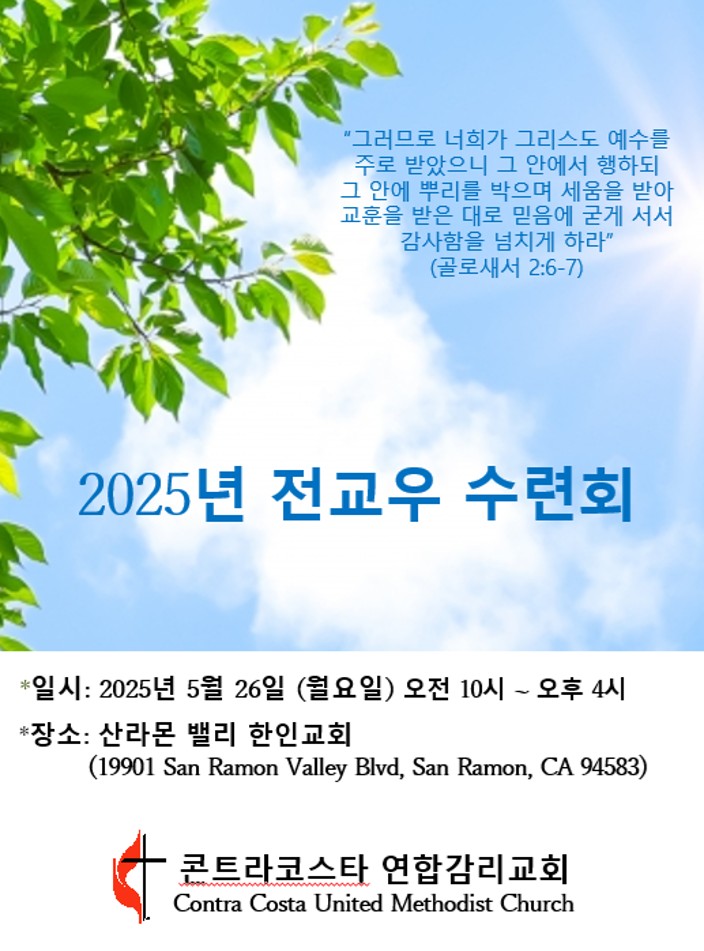 "그러므로 너희가 그리스도 예수를 주로 받았으니 그 안에서 행하되 그 안에 뿌리를 박으며 세움을 받아 교훈을 받은 대로 믿음에 굳게 서서 감사함을 넘치게 하라"
(골로새서 2:6-7)

2025년 전교우 수련회

*일시: 2025년 5월 26일 (월요일) 오전 10시 ~ 오후 4시

*장소: 산라몬 밸리 한인교회
(19901 San Ramon Valley Blvd, San Ramon, CA 94583)

콘트라코스타 연합감리교회
Contra Costa United Methodist Church